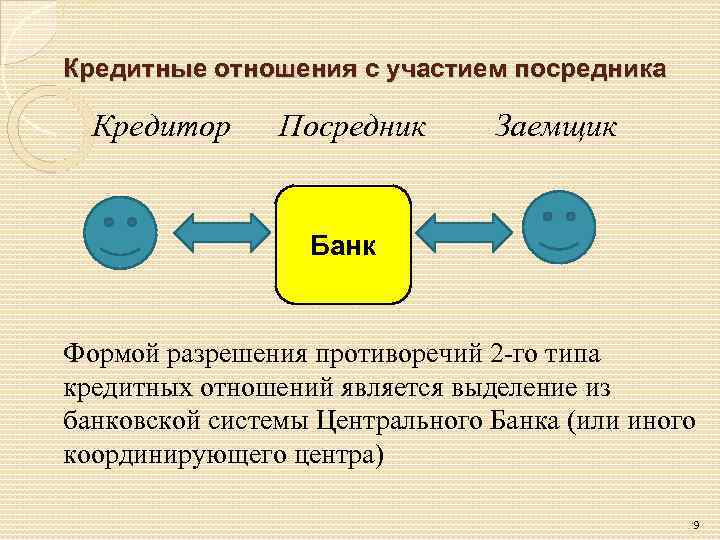 Кредитные отношения с участием посредника

Кредитор Посредник Заемщик

Банк

Формой разрешения противоречий 2-го типа кредитных отношений является выделение из банковской системы Центрального Банка (или иного координирующего центра)

9